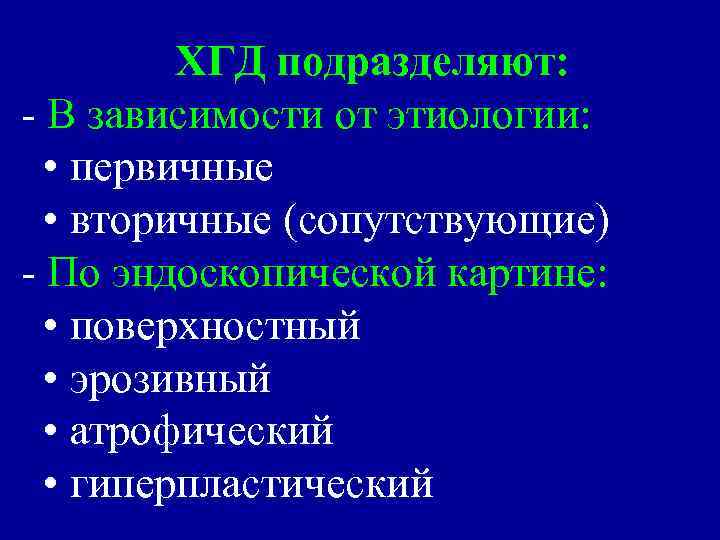 ХГД подразделяют:

- В зависимости от этиологии:
• первичные
• вторичные (сопутствующие)
- По эндоскопической картине:
• поверхностный
• эрозивный
• атрофический
• гиперпластический